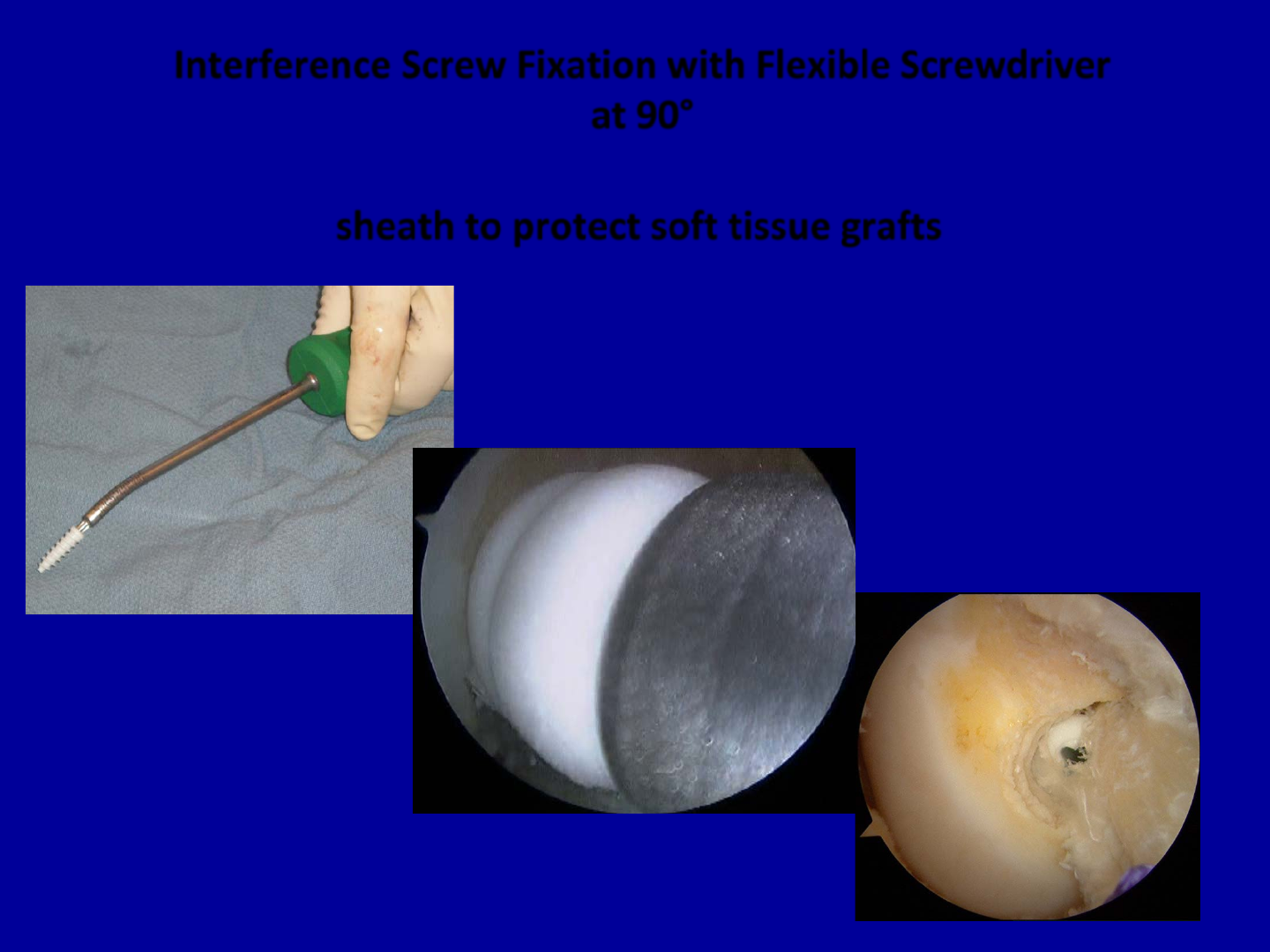 Interference Screw Fixation with Flexible Screwdriver at 90°

sheath to protect soft tissue grafts